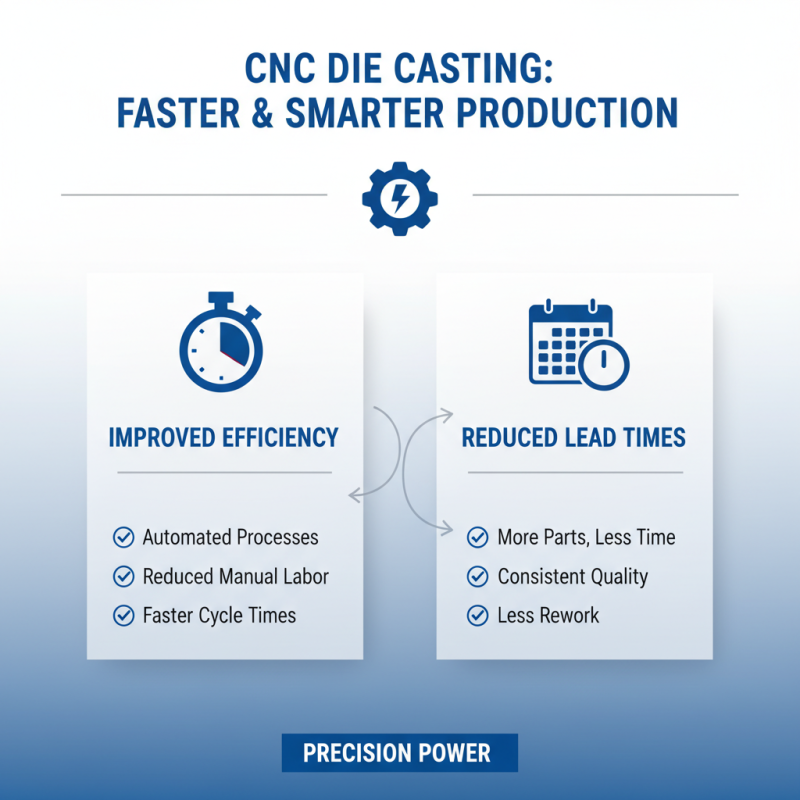 CNC DIE CASTING:
FASTER & SMARTER PRODUCTION

IMPROVED EFFICIENCY

Automated Processes
Reduced Manual Labor
Faster Cycle Times

REDUCED LEAD TIMES

More Parts, Less Time
Consistent Quality
Less Rework

PRECISION POWER